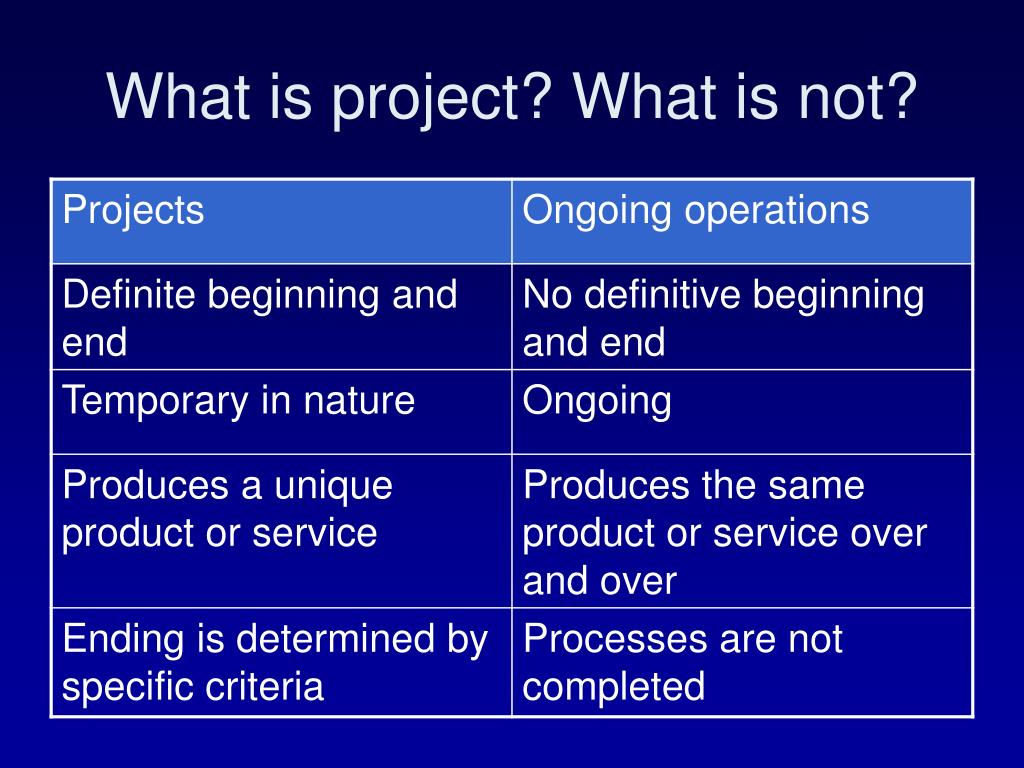 What is project? What is not?

| Projects | Ongoing operations |
|---|---|
| Definite beginning and end | No definitive beginning and end |
| Temporary in nature | Ongoing |
| Produces a unique product or service | Produces the same product or service over and over |
| Ending is determined by specific criteria | Processes are not completed |